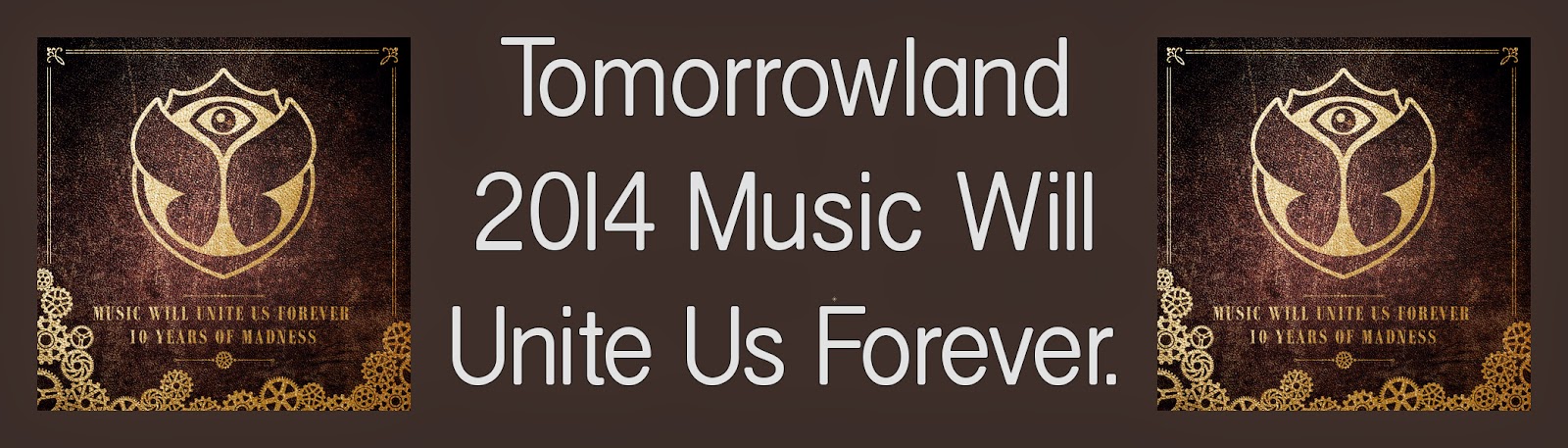 MUSIC WILL UNITE US FOREVER
10 YEARS OF MADNESS

Tomorrowland 2014 Music Will Unite Us Forever.

MUSIC WILL UNITE US FOREVER
10 YEARS OF MADNESS